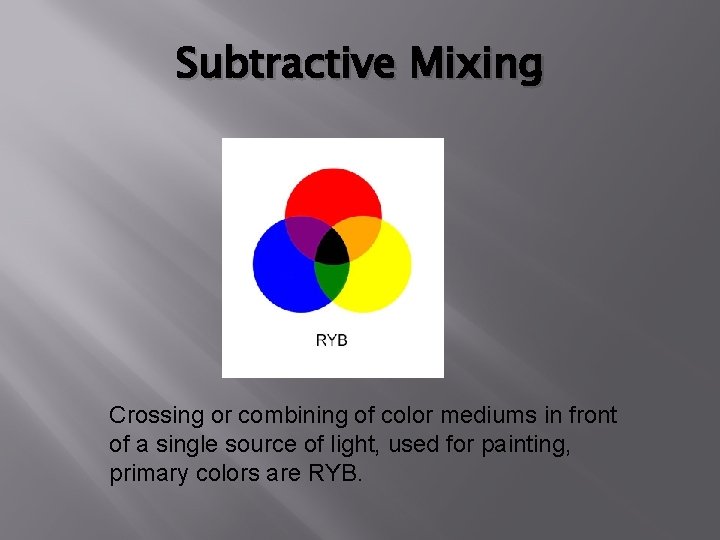 Subtractive Mixing

RYB

Crossing or combining of color mediums in front of a single source of light, used for painting, primary colors are RYB.